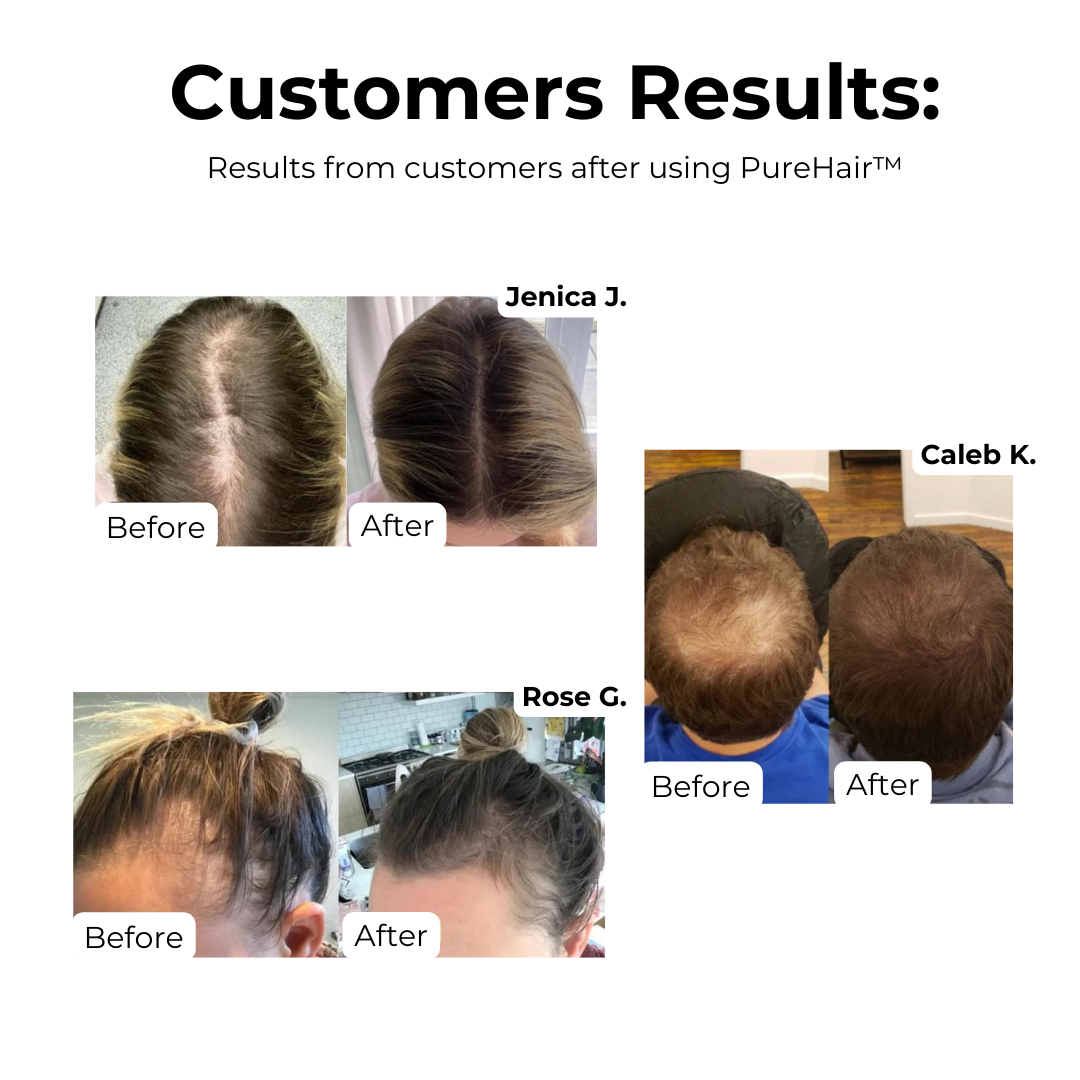 Customers Results:

Results from customers after using PureHair™

Jenica J.

Before

After

Caleb K.

Before

After

Rose G.

Before

After